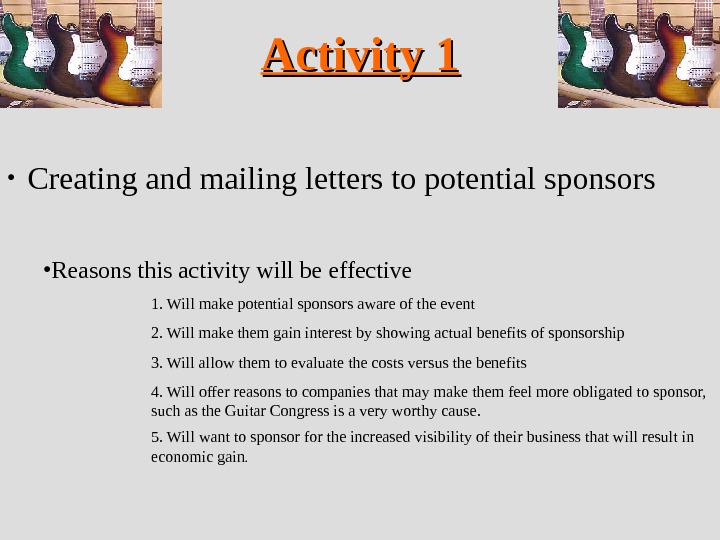 Activity 1

• Creating and mailing letters to potential sponsors

•Reasons this activity will be effective

1. Will make potential sponsors aware of the event

2. Will make them gain interest by showing actual benefits of sponsorship

3. Will allow them to evaluate the costs versus the benefits

4. Will offer reasons to companies that may make them feel more obligated to sponsor, such as the Guitar Congress is a very worthy cause.

5. Will want to sponsor for the increased visibility of their business that will result in economic gain.